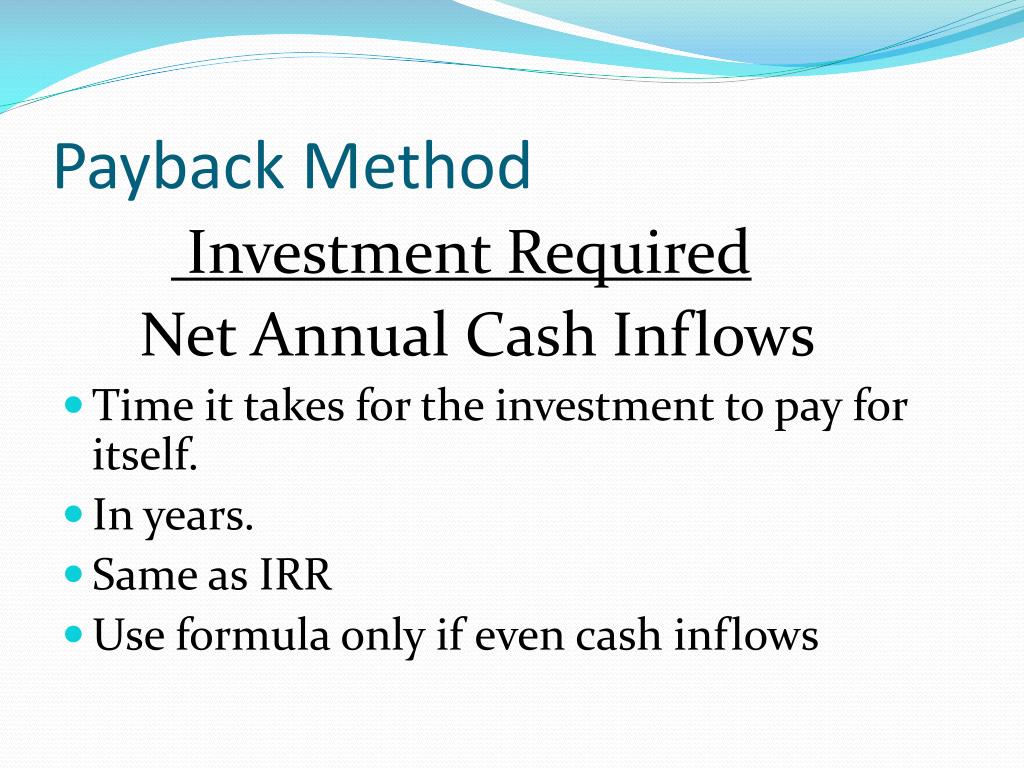 Payback Method

Investment Required
Net Annual Cash Inflows

- Time it takes for the investment to pay for itself.
- In years.
- Same as IRR
- Use formula only if even cash inflows